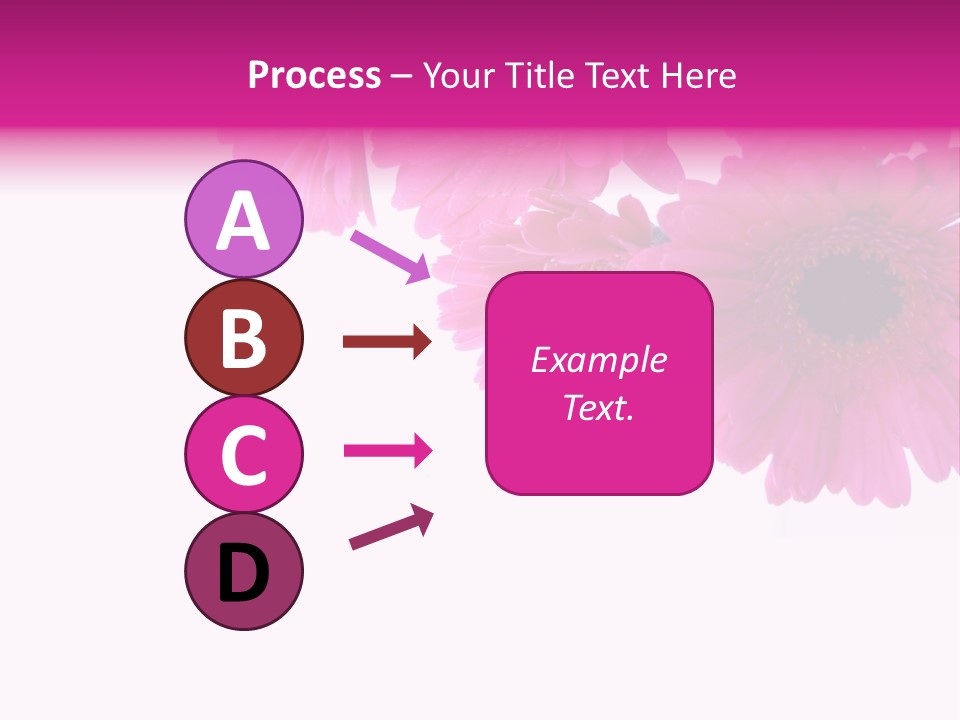 Process – Your Title Text Here

A

B

C

D

Example Text.